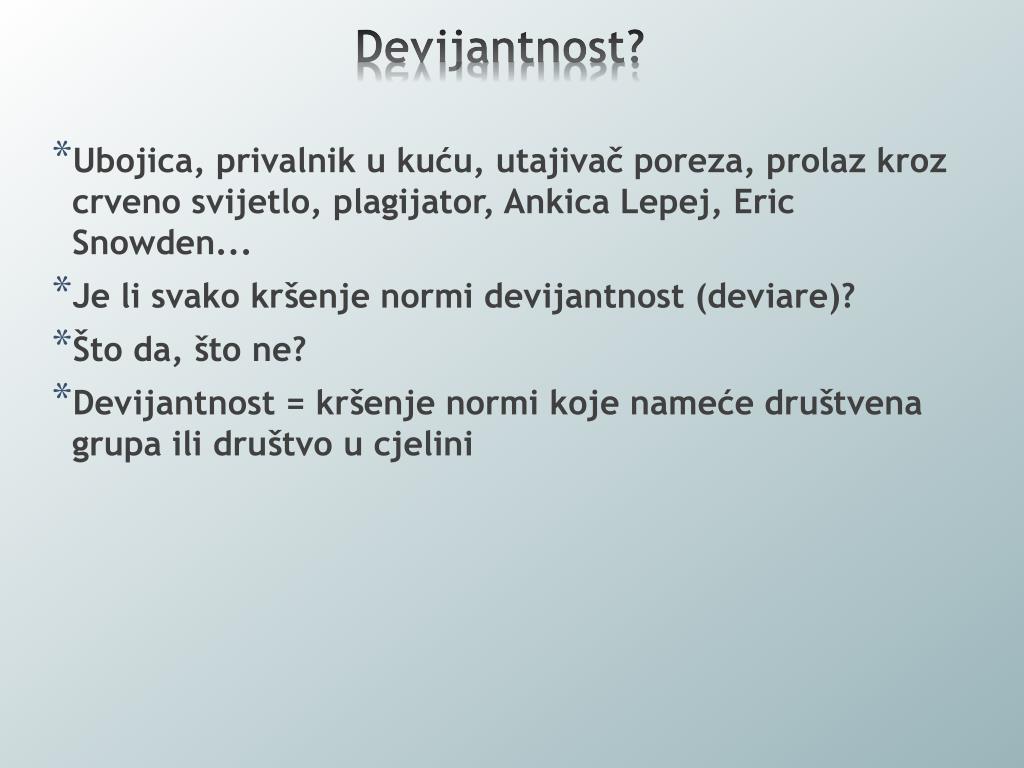 Devijantnost?

*Ubojica, privalnik u kuću, utajivač poreza, prolaz kroz crveno svijetlo, plagijator, Ankica Lepej, Eric Snowden...

*Je li svako kršenje normi devijantnost (deviare)?

*Što da, što ne?

*Devijantnost = kršenje normi koje nameće društvena grupa ili društvo u cjelini